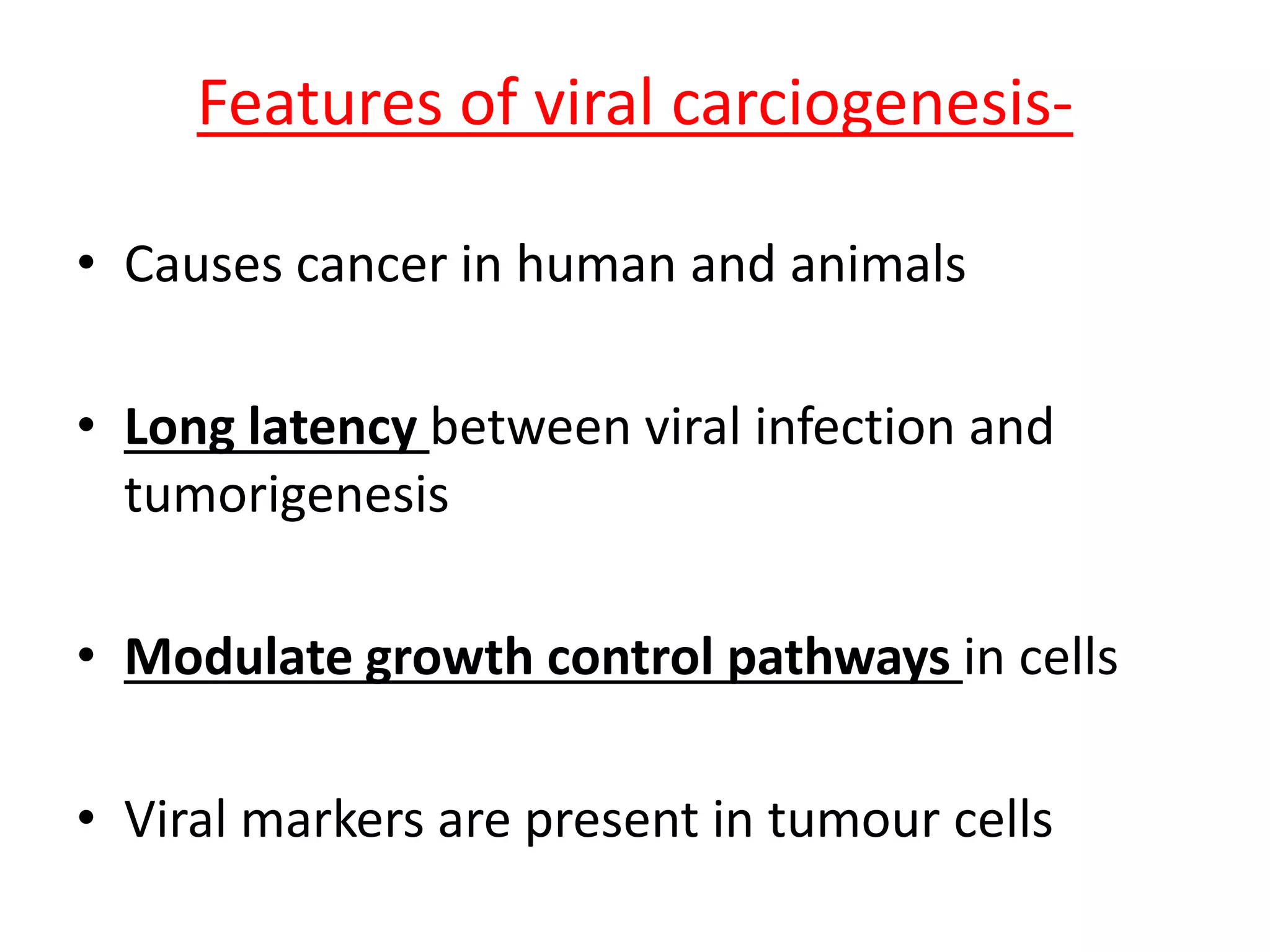 Features of viral carciogenesis-

• Causes cancer in human and animals

• Long latency between viral infection and tumorigenesis

• Modulate growth control pathways in cells

• Viral markers are present in tumour cells